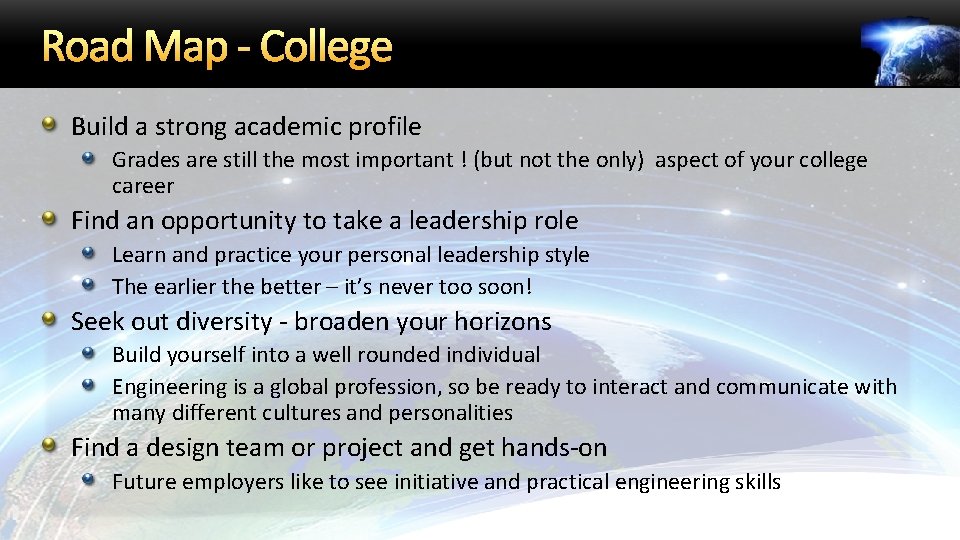 Road Map - College

Build a strong academic profile

Grades are still the most important ! (but not the only) aspect of your college career

Find an opportunity to take a leadership role

Learn and practice your personal leadership style

The earlier the better – it's never too soon!

Seek out diversity - broaden your horizons

Build yourself into a well rounded individual

Engineering is a global profession, so be ready to interact and communicate with many different cultures and personalities

Find a design team or project and get hands-on

Future employers like to see initiative and practical engineering skills